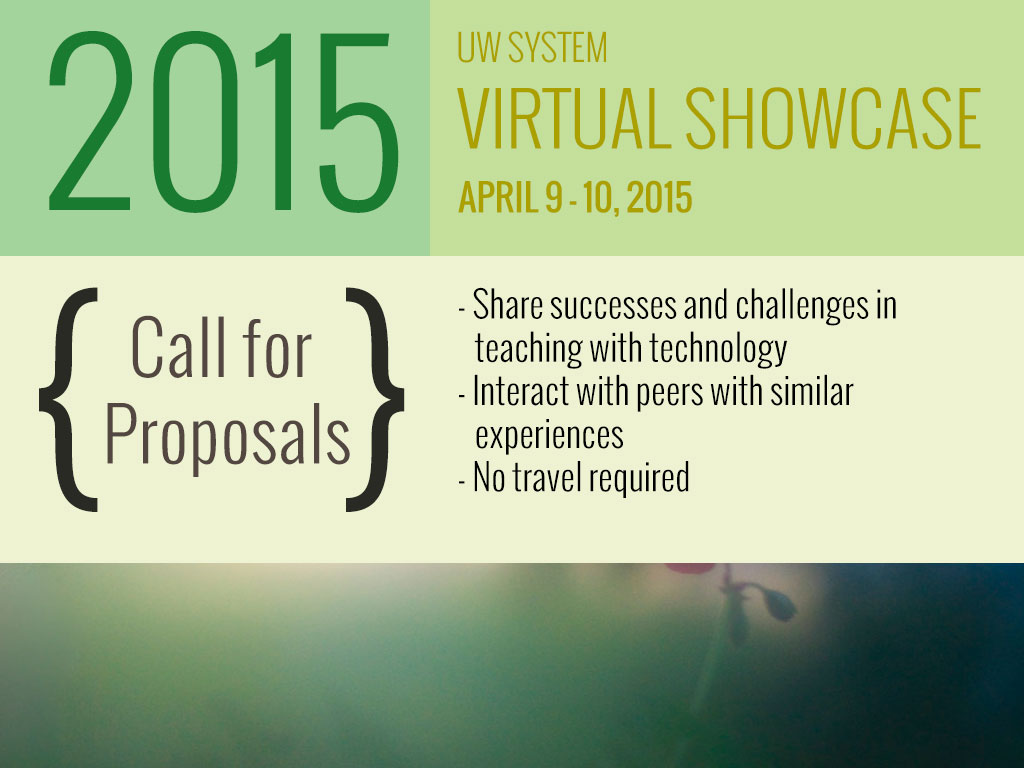 2015

UW SYSTEM
VIRTUAL SHOWCASE
APRIL 9 - 10, 2015

{ Call for Proposals }

- Share successes and challenges in teaching with technology
- Interact with peers with similar experiences
- No travel required